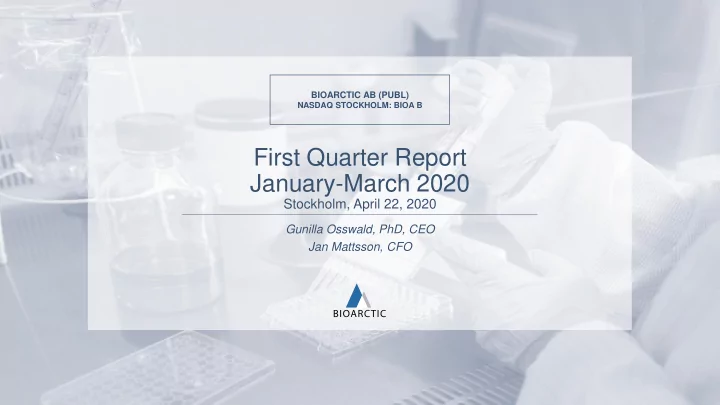 BIOARCTIC AB (PUBL)
NASDAQ STOCKHOLM: BIOA B

First Quarter Report
January-March 2020
Stockholm, April 22, 2020

Gunilla Osswald, PhD, CEO
Jan Mattsson, CFO

BIOARCTIC